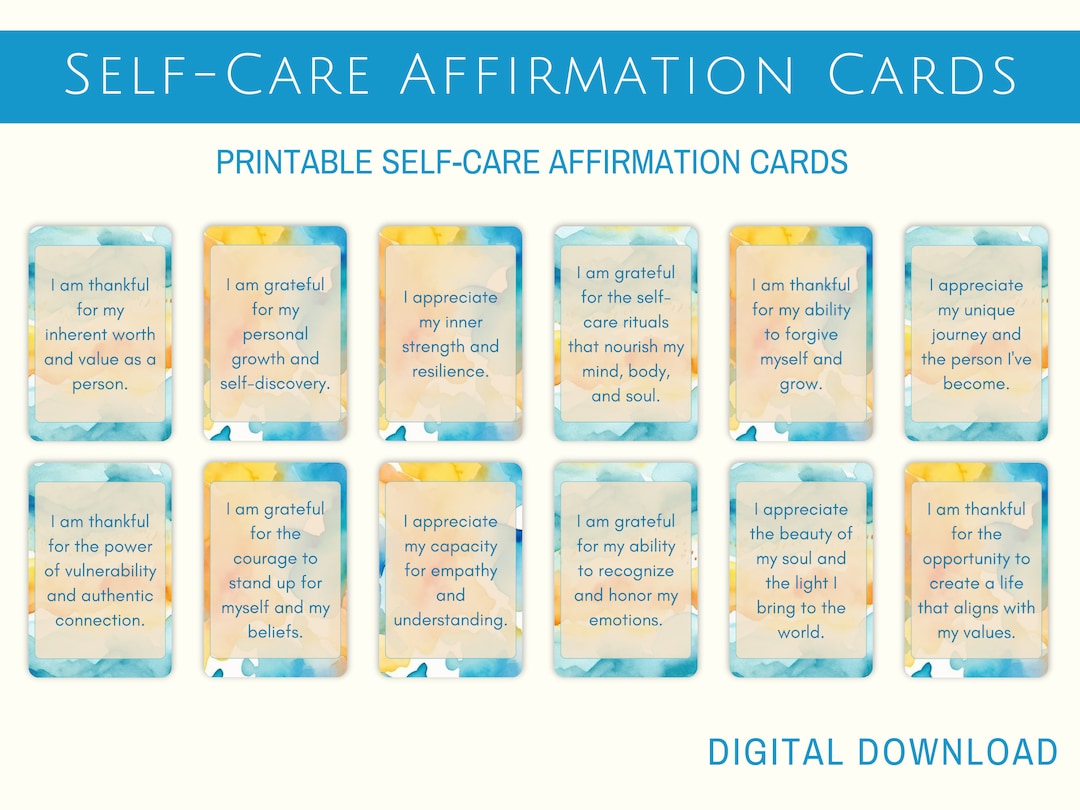 Self-Care Affirmation Cards

PRINTABLE SELF-CARE AFFIRMATION CARDS

I am thankful for my inherent worth and value as a person.

I am grateful for my personal growth and self-discovery.

I appreciate my inner strength and resilience.

I am grateful for the self-care rituals that nourish my mind, body, and soul.

I am thankful for my ability to forgive myself and grow.

I appreciate my unique journey and the person I've become.

I am thankful for the power of vulnerability and authentic connection.

I am grateful for the courage to stand up for myself and my beliefs.

I appreciate my capacity for empathy and understanding.

I am grateful for my ability to recognize and honor my emotions.

I appreciate the beauty of my soul and the light I bring to the world.

I am thankful for the opportunity to create a life that aligns with my values.

DIGITAL DOWNLOAD